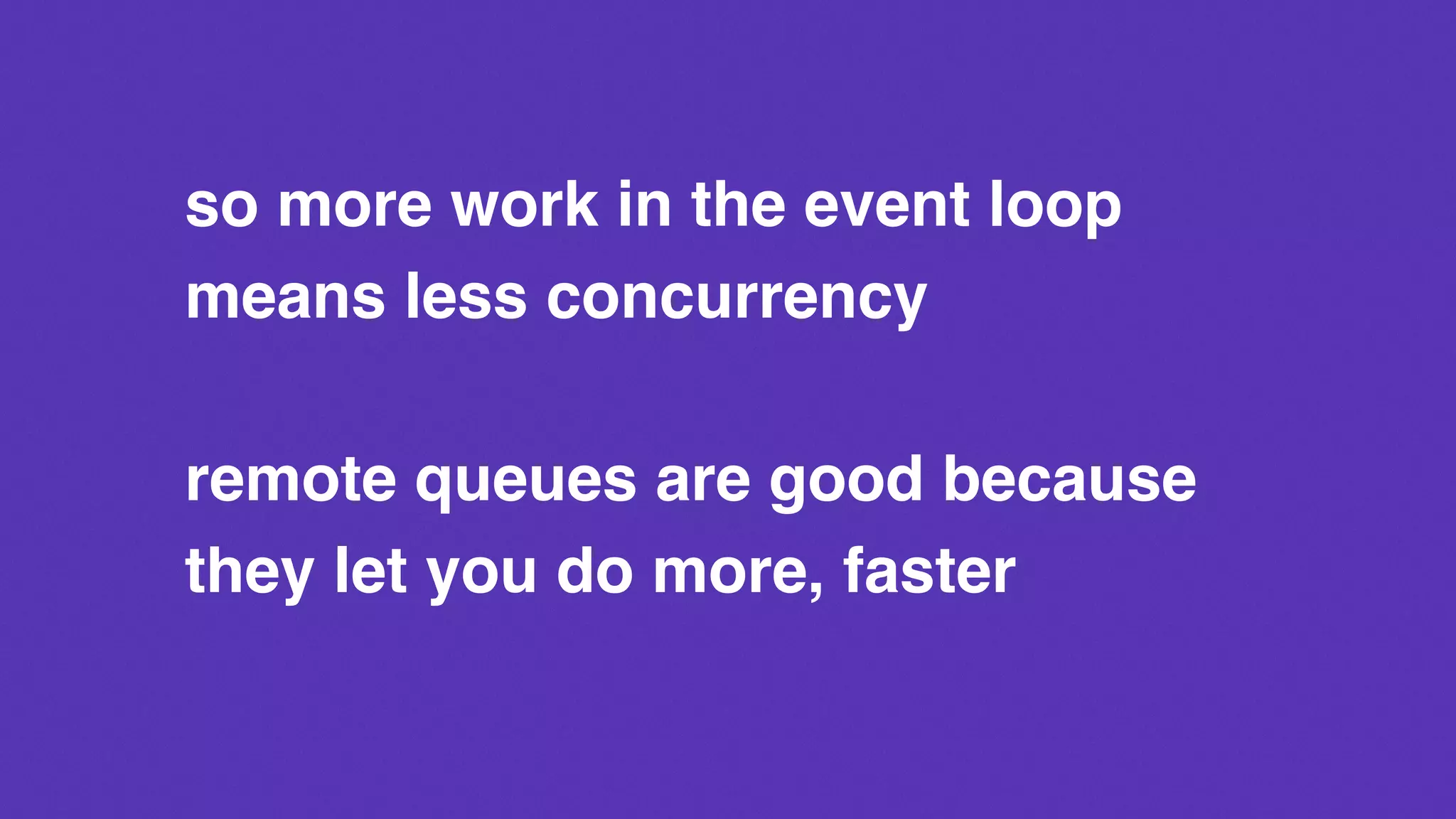 so more work in the event loop means less concurrency

remote queues are good because they let you do more, faster